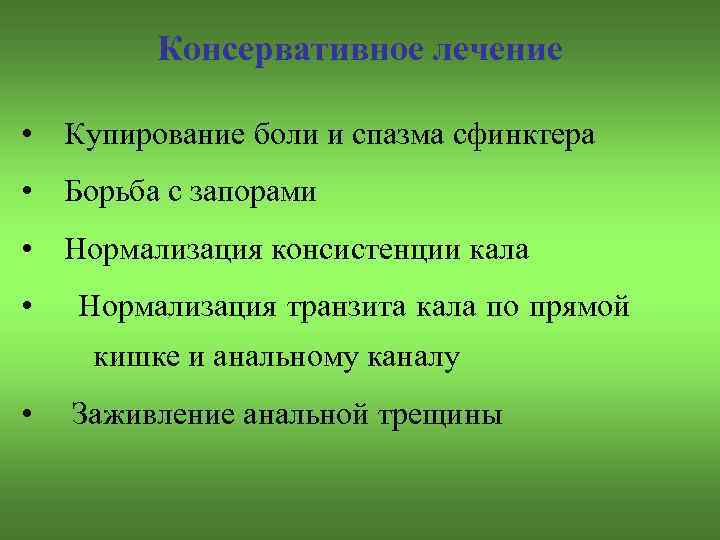 Консервативное лечение

• Купирование боли и спазма сфинктера
• Борьба с запорами
• Нормализация консистенции кала
• Нормализация транзита кала по прямой кишке и анальному каналу
• Заживление анальной трещины